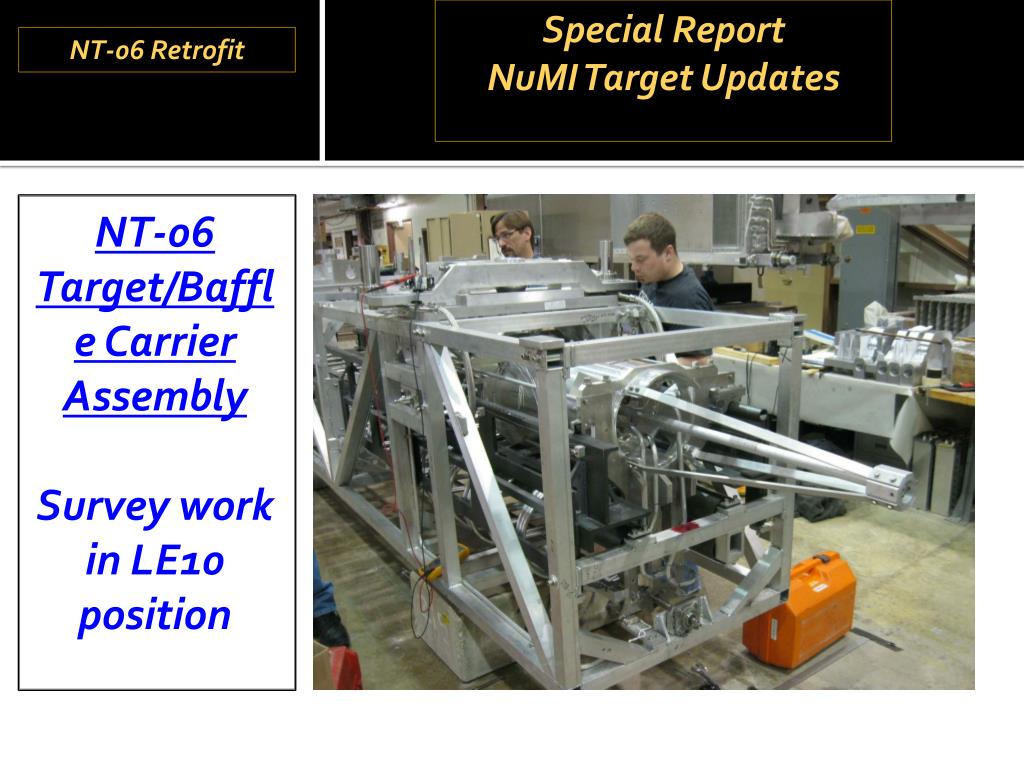 NT-06 Retrofit

Special Report
NuMI Target Updates

NT-06 Target/Baffle Carrier Assembly

Survey work in LE10 position